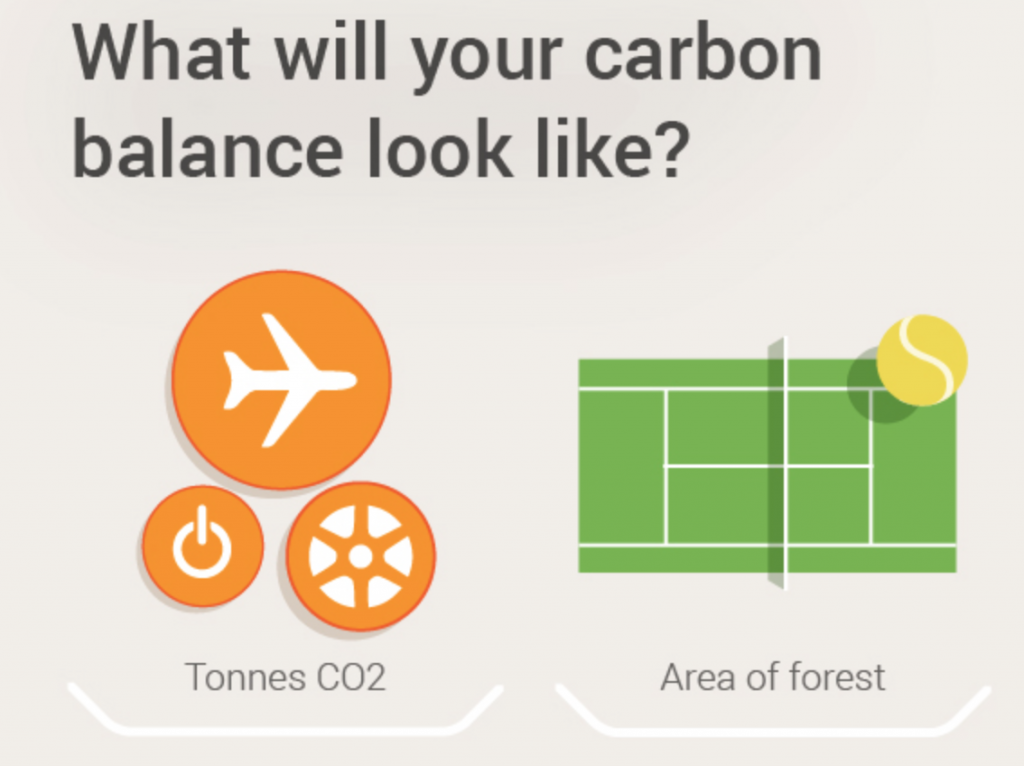 What will your carbon balance look like?

Tonnes CO2

Area of forest